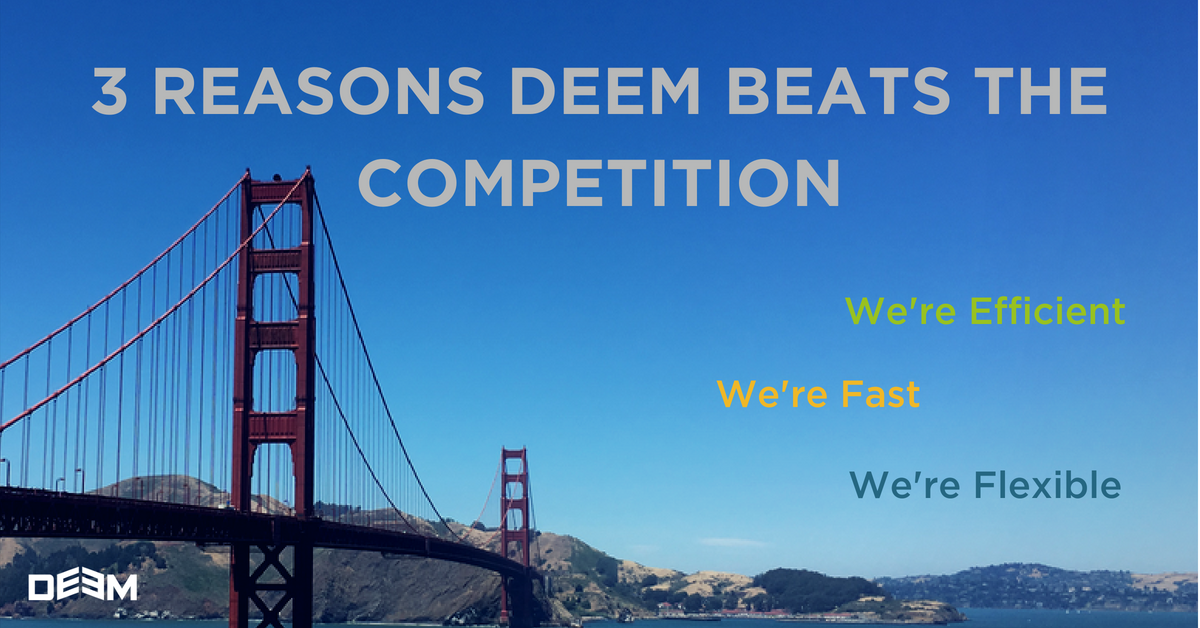 3 REASONS DEEM BEATS THE COMPETITION

We're Efficient

We're Fast

We're Flexible

DEEM